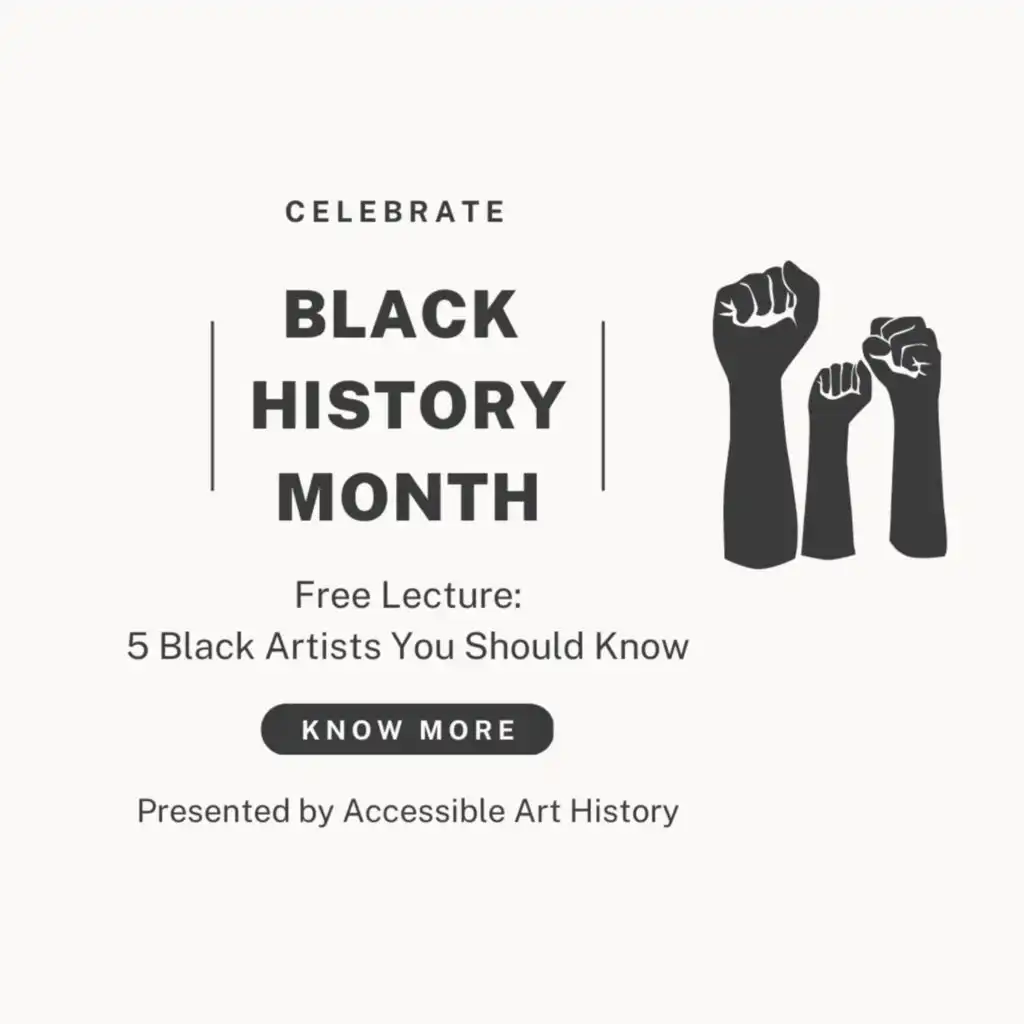 CELEBRATE

BLACK HISTORY MONTH

Free Lecture:
5 Black Artists You Should Know

KNOW MORE

Presented by Accessible Art History